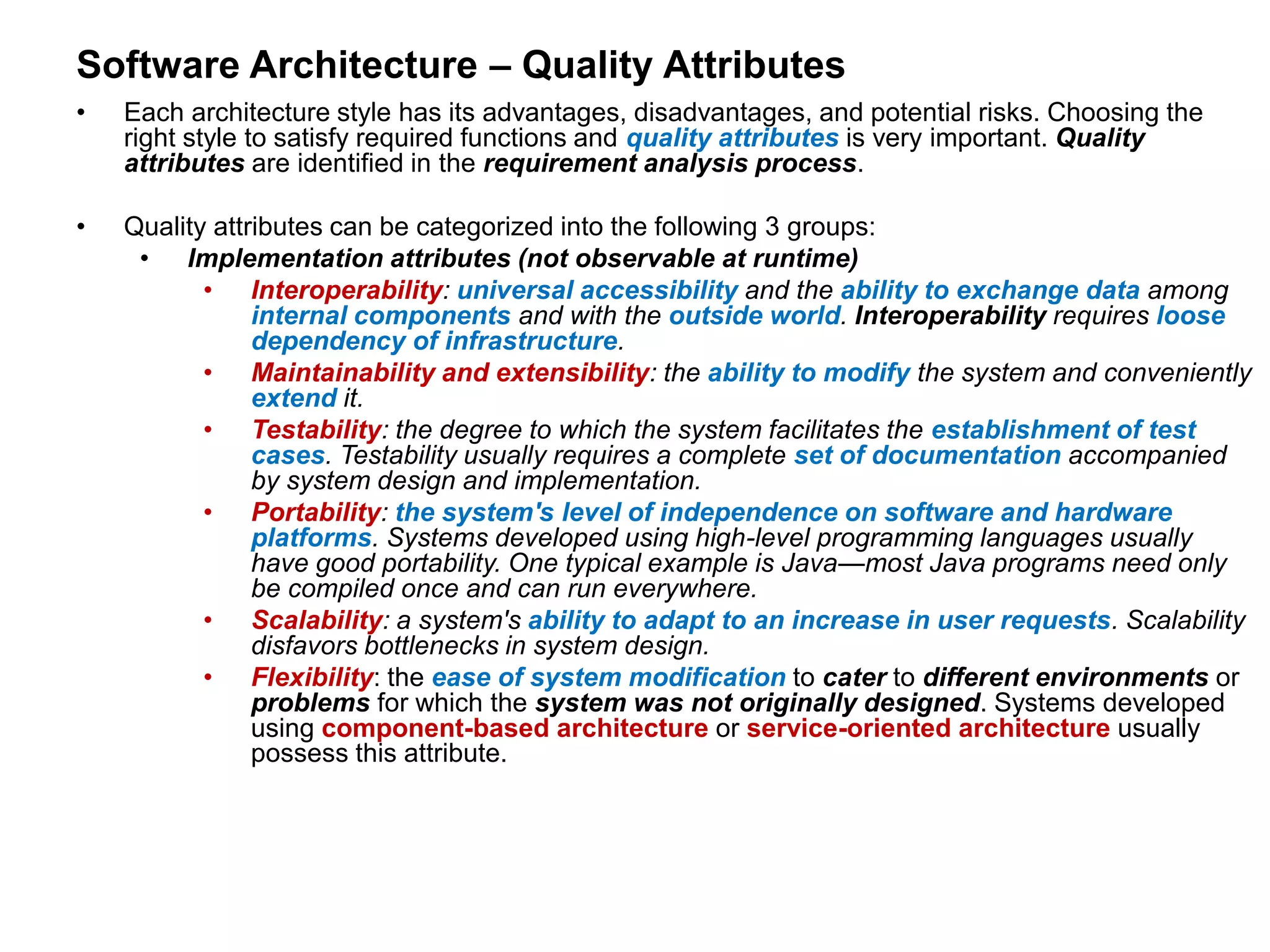 Software Architecture – Quality Attributes

• Each architecture style has its advantages, disadvantages, and potential risks. Choosing the right style to satisfy required functions and quality attributes is very important. Quality attributes are identified in the requirement analysis process.

• Quality attributes can be categorized into the following 3 groups:
  • Implementation attributes (not observable at runtime)
    • Interoperability: universal accessibility and the ability to exchange data among internal components and with the outside world. Interoperability requires loose dependency of infrastructure.
    • Maintainability and extensibility: the ability to modify the system and conveniently extend it.
    • Testability: the degree to which the system facilitates the establishment of test cases. Testability usually requires a complete set of documentation accompanied by system design and implementation.
    • Portability: the system's level of independence on software and hardware platforms. Systems developed using high-level programming languages usually have good portability. One typical example is Java—most Java programs need only be compiled once and can run everywhere.
    • Scalability: a system's ability to adapt to an increase in user requests. Scalability disfavors bottlenecks in system design.
    • Flexibility: the ease of system modification to cater to different environments or problems for which the system was not originally designed. Systems developed using component-based architecture or service-oriented architecture usually possess this attribute.